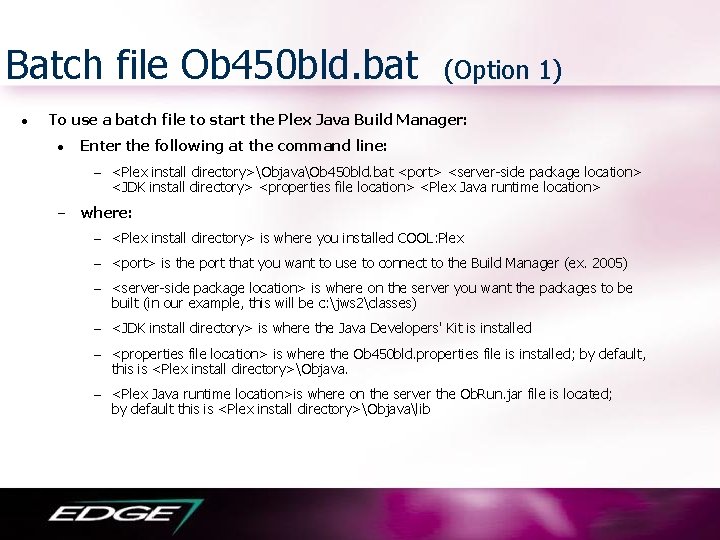 Batch file Ob450bld.bat (Option 1)

• To use a batch file to start the Plex Java Build Manager:

• Enter the following at the command line:

– <Plex install directory>\Objava\Ob450bld.bat <port> <server-side package location> <JDK install directory> <properties file location> <Plex Java runtime location>

– where:

– <Plex install directory> is where you installed COOL:Plex

– <port> is the port that you want to use to connect to the Build Manager (ex. 2005)

– <server-side package location> is where on the server you want the packages to be built (in our example, this will be c:\jws2\classes)

– <JDK install directory> is where the Java Developers' Kit is installed

– <properties file location> is where the Ob450bld.properties file is installed; by default, this is <Plex install directory>\Objava.

– <Plex Java runtime location>is where on the server the ObRun.jar file is located; by default this is <Plex install directory>\Objava\lib

EDGE